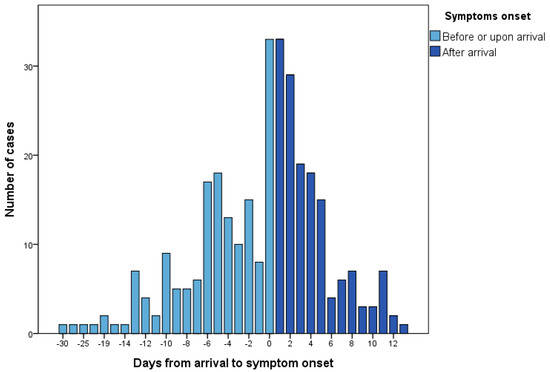 Symptoms onset
Before or upon arrival
After arrival

Number of cases

30
20
10
0

-30 -25 -19 -14 -12 -10 -8 -6 -4 -2 0 2 4 6 8 10 12

Days from arrival to symptom onset